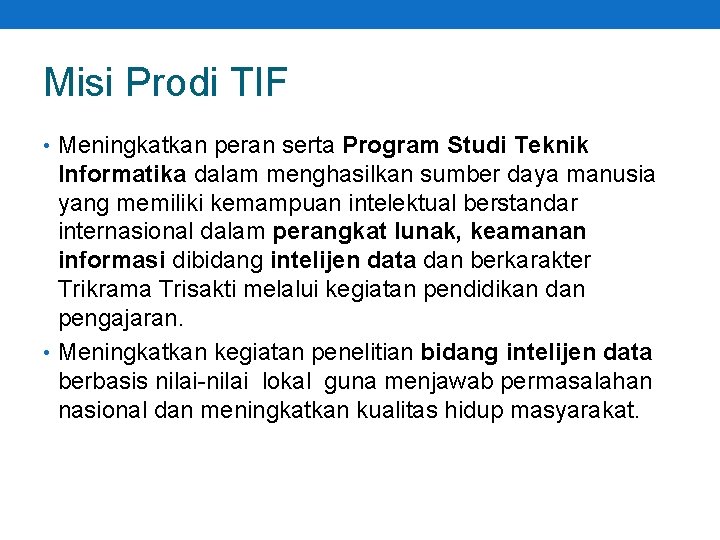 Misi Prodi TIF

• Meningkatkan peran serta Program Studi Teknik Informatika dalam menghasilkan sumber daya manusia yang memiliki kemampuan intelektual berstandar internasional dalam perangkat lunak, keamanan informasi dibidang intelijen data dan berkarakter Trikrama Trisakti melalui kegiatan pendidikan dan pengajaran.
• Meningkatkan kegiatan penelitian bidang intelijen data berbasis nilai-nilai lokal guna menjawab permasalahan nasional dan meningkatkan kualitas hidup masyarakat.